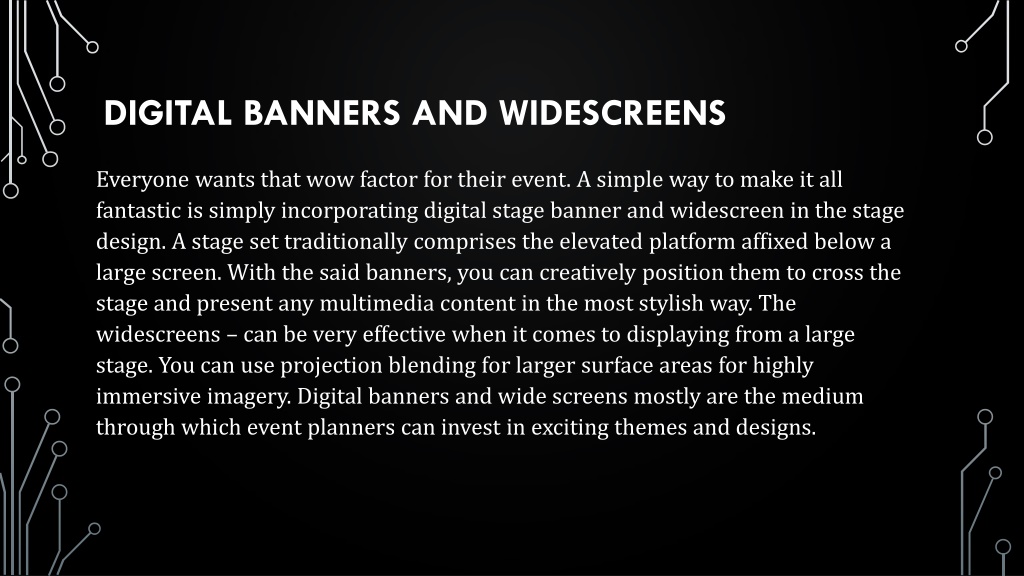 DIGITAL BANNERS AND WIDESCREENS

Everyone wants that wow factor for their event. A simple way to make it all fantastic is simply incorporating digital stage banner and widescreen in the stage design. A stage set traditionally comprises the elevated platform affixed below a large screen. With the said banners, you can creatively position them to cross the stage and present any multimedia content in the most stylish way. The widescreens – can be very effective when it comes to displaying from a large stage. You can use projection blending for larger surface areas for highly immersive imagery. Digital banners and wide screens mostly are the medium through which event planners can invest in exciting themes and designs.